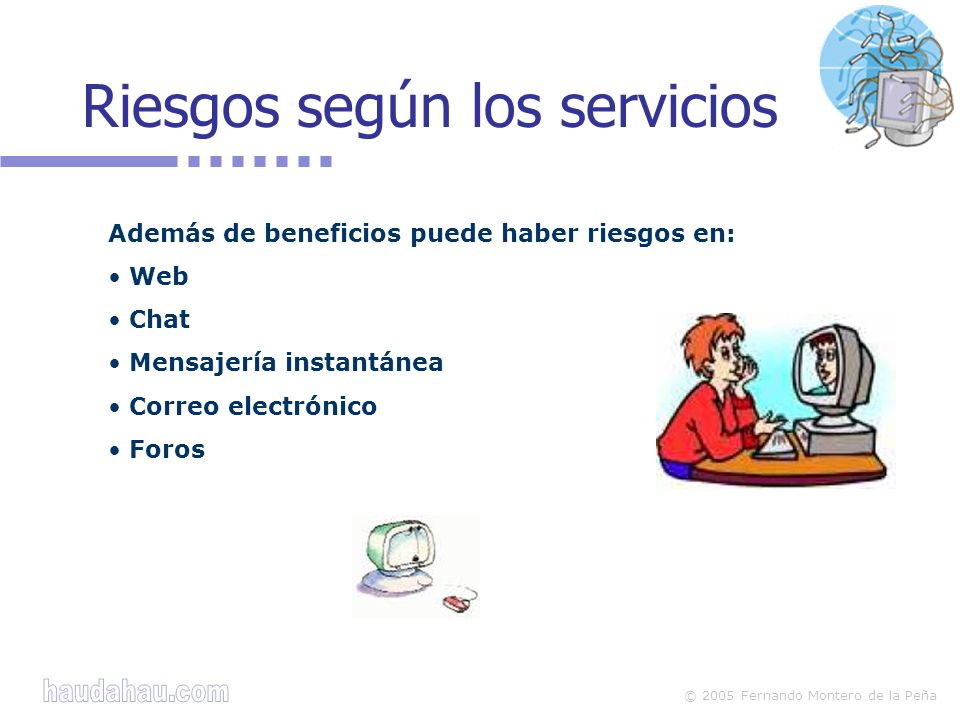 Riesgos según los servicios

Además de beneficios puede haber riesgos en:

• Web
• Chat
• Mensajería instantánea
• Correo electrónico
• Foros

haudahau.com

© 2005 Fernando Montero de la Peña